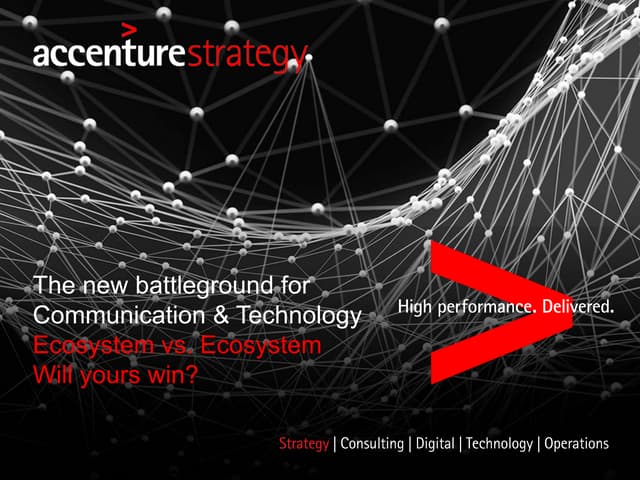 accenturestrategy

The new battleground for Communication & Technology
Ecosystem vs. Ecosystem
Will yours win?

High performance. Delivered.

Strategy | Consulting | Digital | Technology | Operations